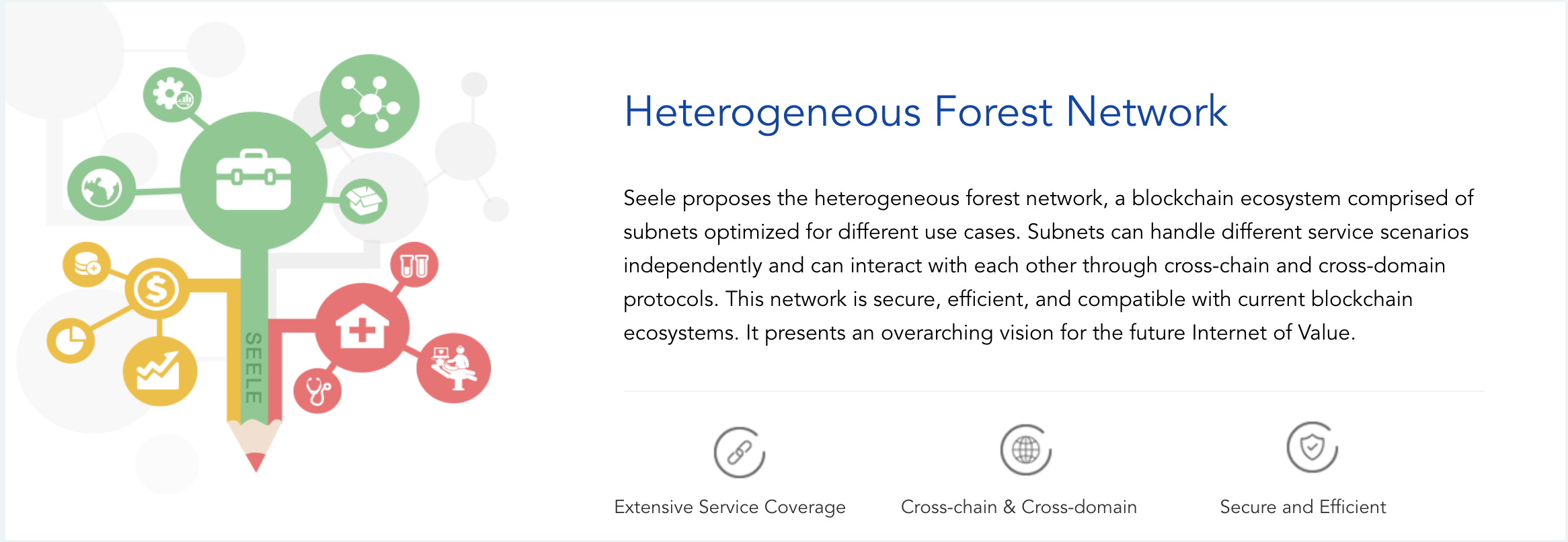 SEELE

Heterogeneous Forest Network

Seele proposes the heterogeneous forest network, a blockchain ecosystem comprised of subnets optimized for different use cases. Subnets can handle different service scenarios independently and can interact with each other through cross-chain and cross-domain protocols. This network is secure, efficient, and compatible with current blockchain ecosystems. It presents an overarching vision for the future Internet of Value.

Extensive Service Coverage

Cross-chain & Cross-domain

Secure and Efficient